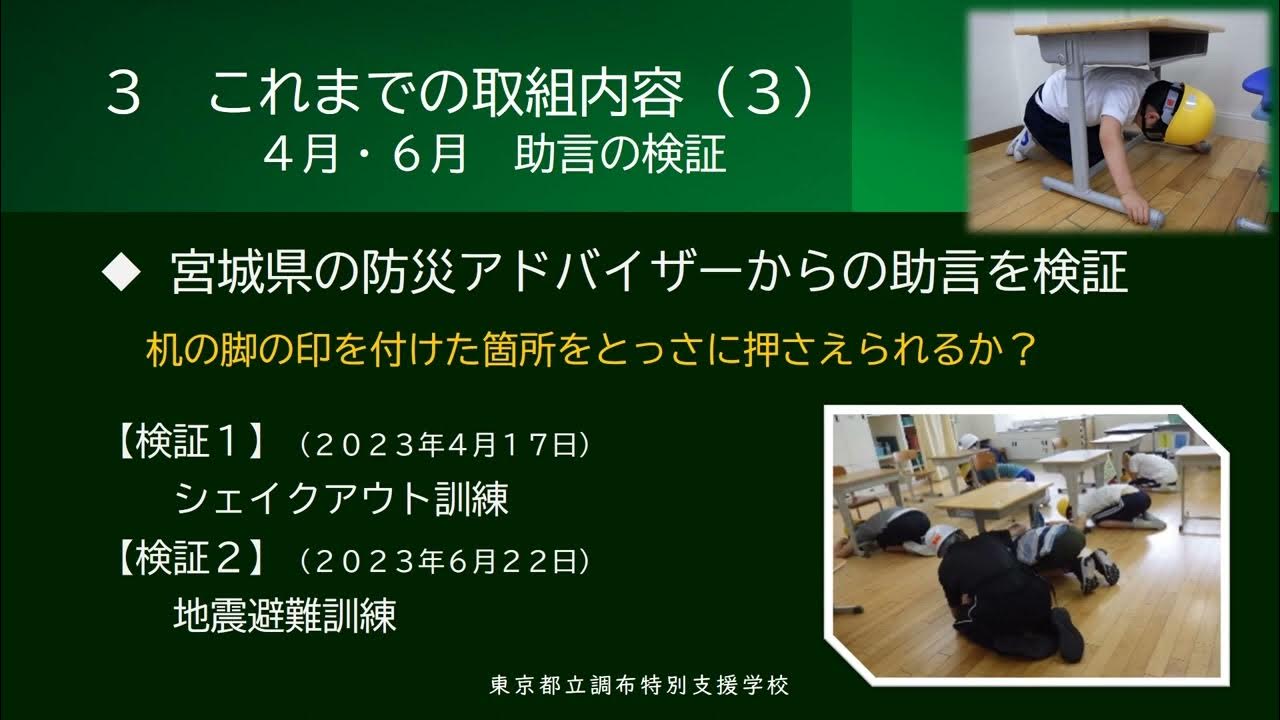 ３　これまでの取組内容（３）
４月・６月　助言の検証

◆ 宮城県の防災アドバイザーからの助言を検証

机の脚の印を付けた箇所をとっさに押さえられるか？

【検証１】（２０２３年4月１７日）
シェイクアウト訓練

【検証２】（２０２３年6月２２日）
地震避難訓練

東京都立調布特別支援学校